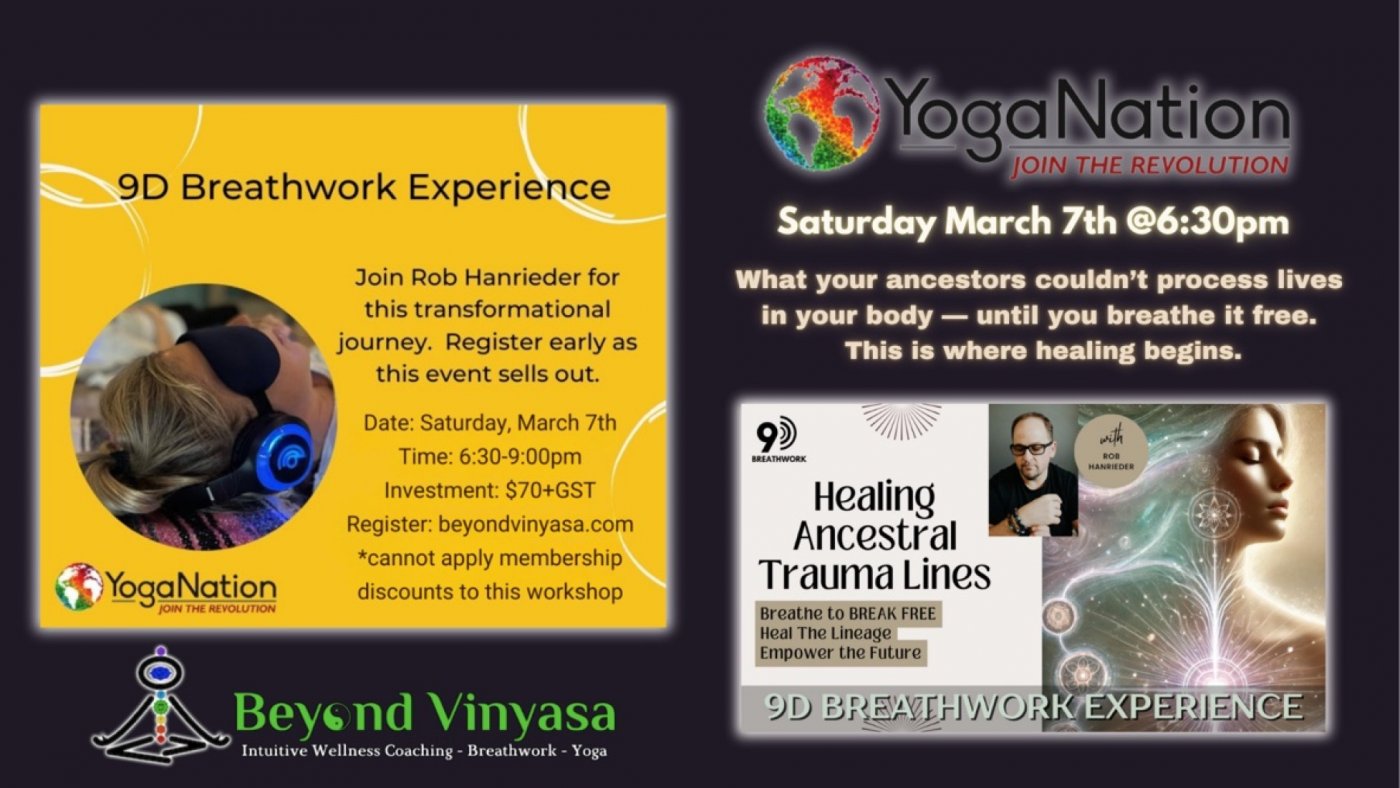 9D Breathwork Experience

Join Rob Hanrieder for this transformational journey. Register early as this event sells out.

Date: Saturday, March 7th
Time: 6:30-9:00pm
Investment: $70+GST
Register: beyondvinyasa.com
*cannot apply membership discounts to this workshop

YogaNation
JOIN THE REVOLUTION

Beyond Vinyasa
Intuitive Wellness Coaching - Breathwork - Yoga

YogaNation
JOIN THE REVOLUTION

Saturday March 7th @6:30pm

What your ancestors couldn't process lives in your body — until you breathe it free. This is where healing begins.

9D BREATHWORK

with ROB HANRIEDER

Healing Ancestral Trauma Lines

Breathe to BREAK FREE
Heal The Lineage
Empower the Future

9D BREATHWORK EXPERIENCE